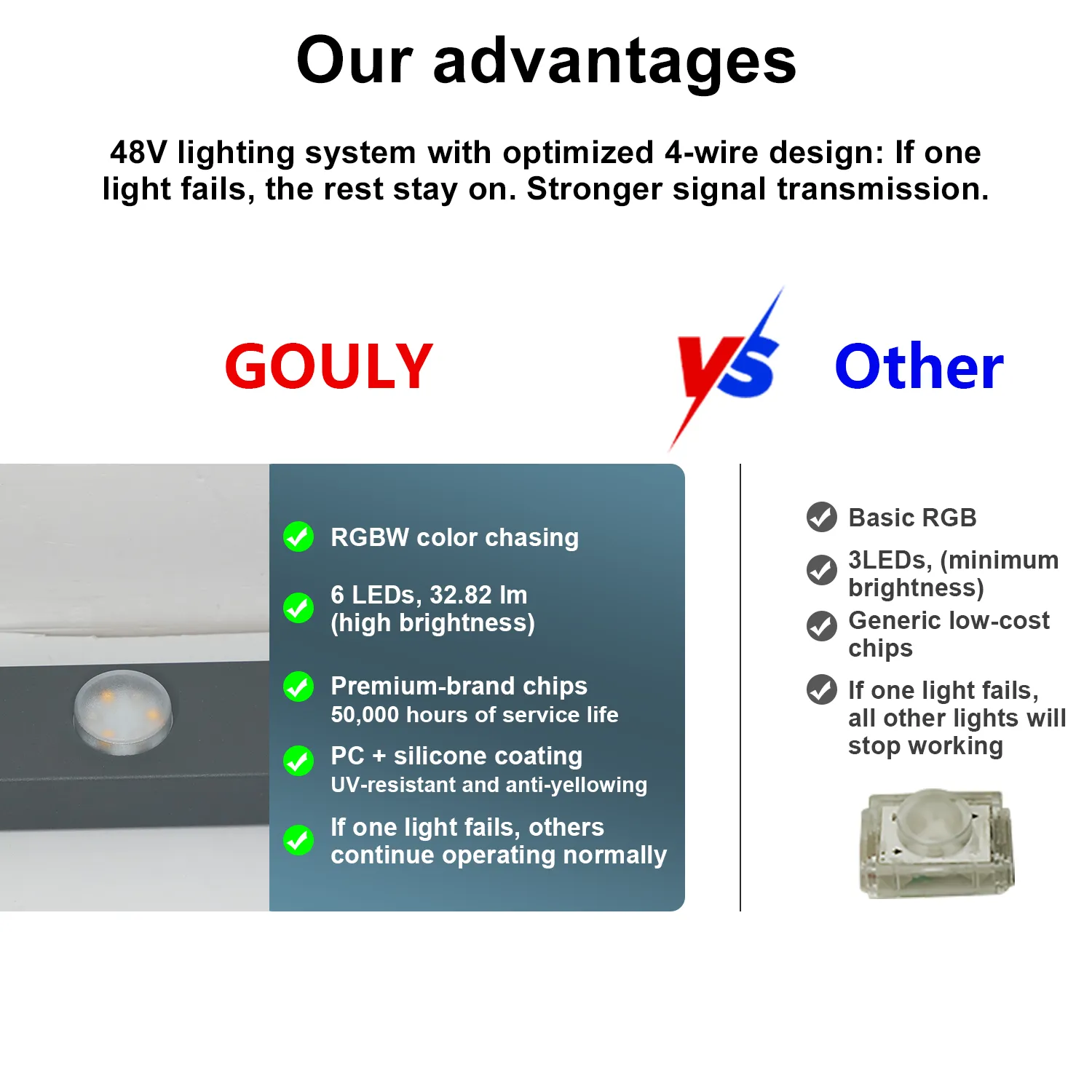 Our advantages

48V lighting system with optimized 4-wire design: If one light fails, the rest stay on. Stronger signal transmission.

GOULY

VS

Other

RGBW color chasing

6 LEDs, 32.82 lm
(high brightness)

Premium-brand chips
50,000 hours of service life

PC + silicone coating
UV-resistant and anti-yellowing

If one light fails, others continue operating normally

Basic RGB

3LEDs, (minimum brightness)

Generic low-cost chips

If one light fails, all other lights will stop working